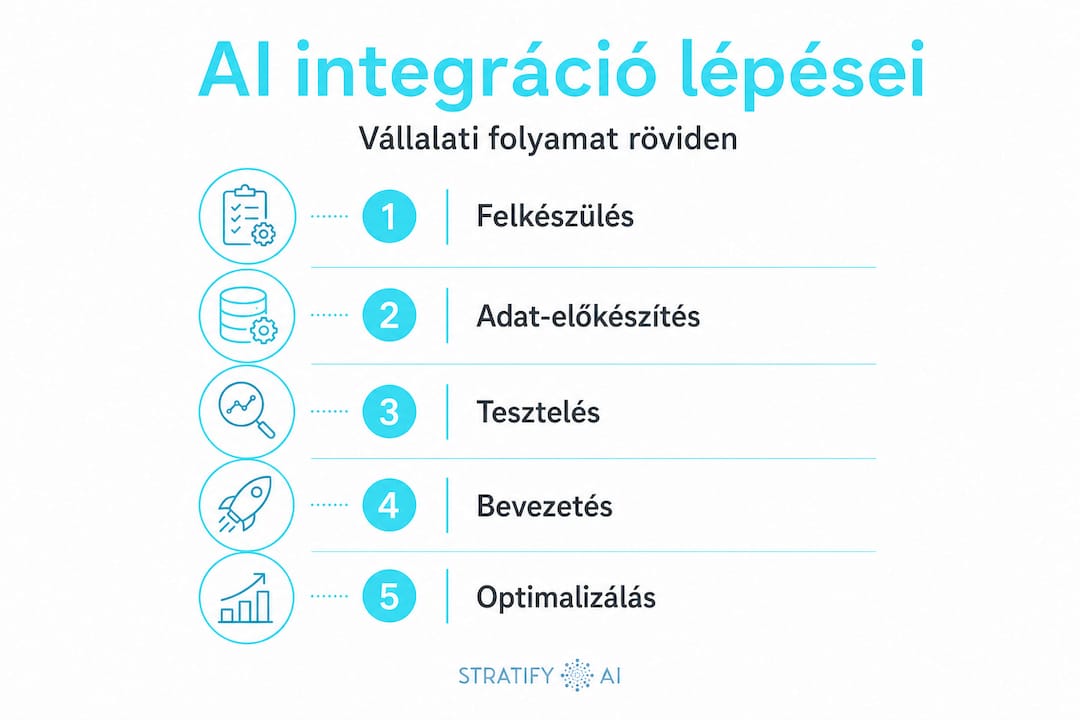 AI integráció lépései

Vállalati folyamat röviden

1 Felkészülés

2 Adat-előkészítés

3 Tesztelés

4 Bevezetés

5 Optimalizálás

STRATIFY AI